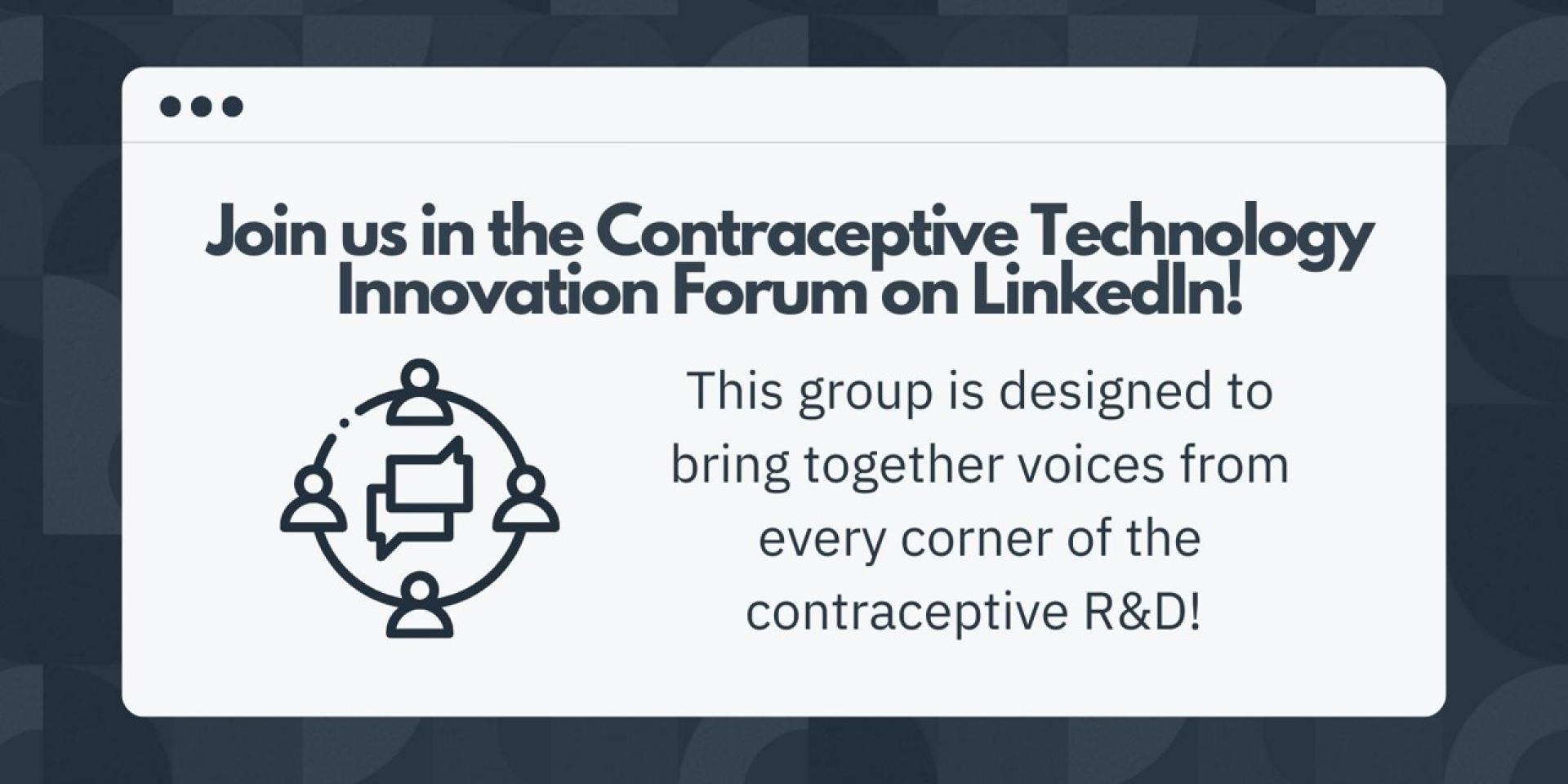 Join us in the Contraceptive Technology Innovation Forum on LinkedIn!

This group is designed to bring together voices from every corner of the contraceptive R&D!